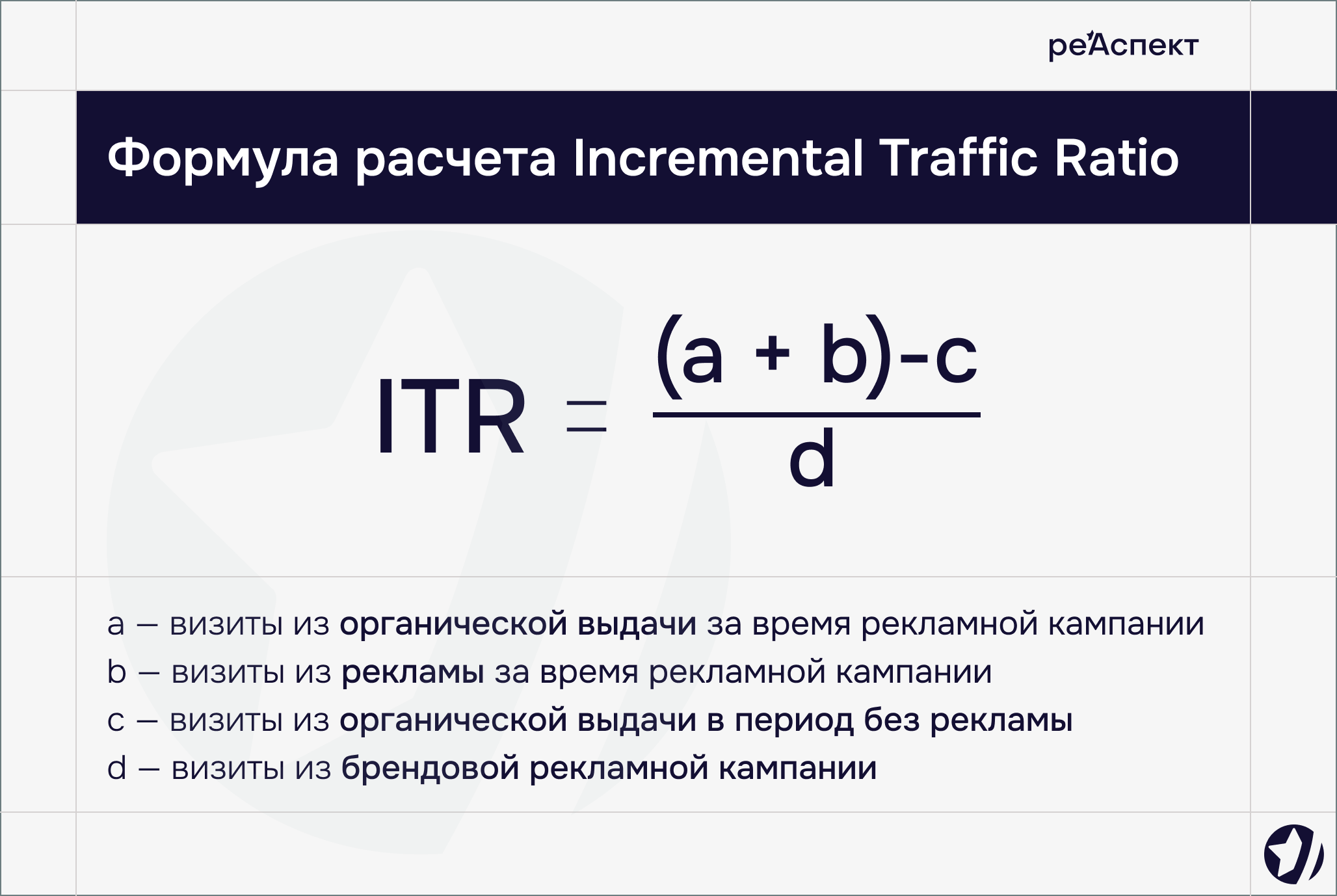 реАспект

Формула расчета Incremental Traffic Ratio

$ITR = \frac{(a + b)-c}{d}$

a — визиты из органической выдачи за время рекламной кампании
b — визиты из рекламы за время рекламной кампании
c — визиты из органической выдачи в период без рекламы
d — визиты из брендовой рекламной кампании